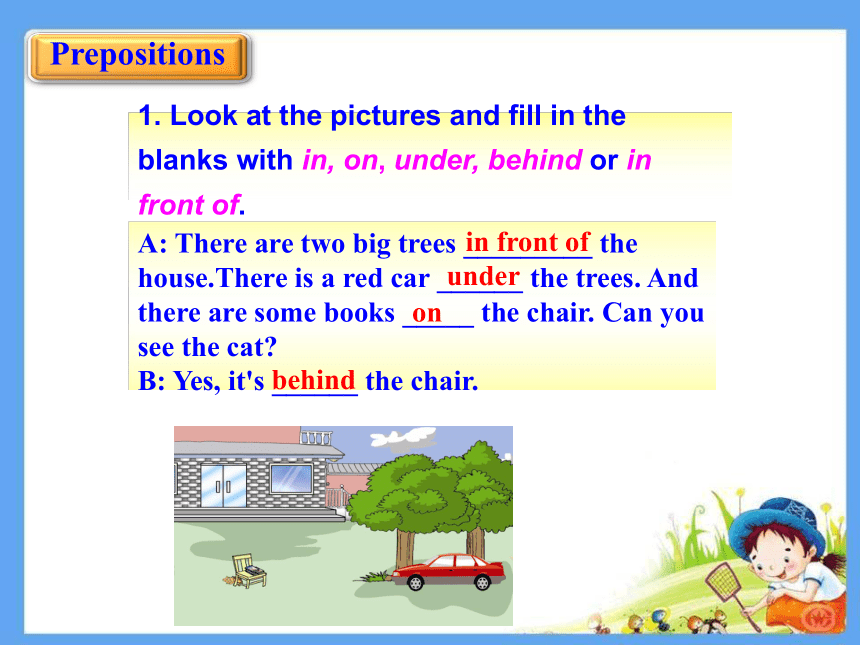 Prepositions

1. Look at the pictures and fill in the blanks with in, on, under, behind or in front of.

A: There are two big trees in front of the house.There is a red car under the trees. And there are some books on the chair. Can you see the cat?
B: Yes, it's behind the chair.